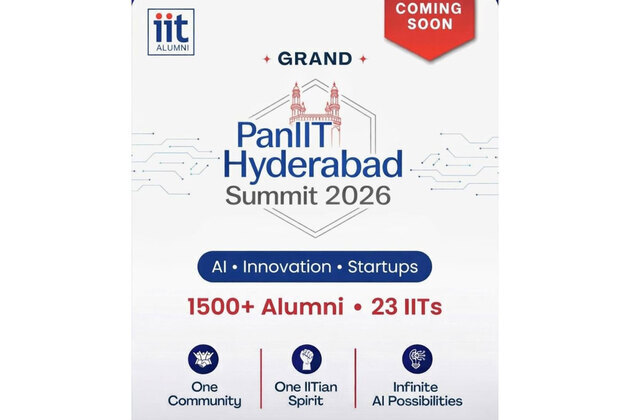 iit
ALUMNI

COMING SOON

GRAND

PanIIT Hyderabad Summit 2026

AI • Innovation • Startups

1500+ Alumni • 23 IITs

One Community

One IITian Spirit

Infinite AI Possibilities